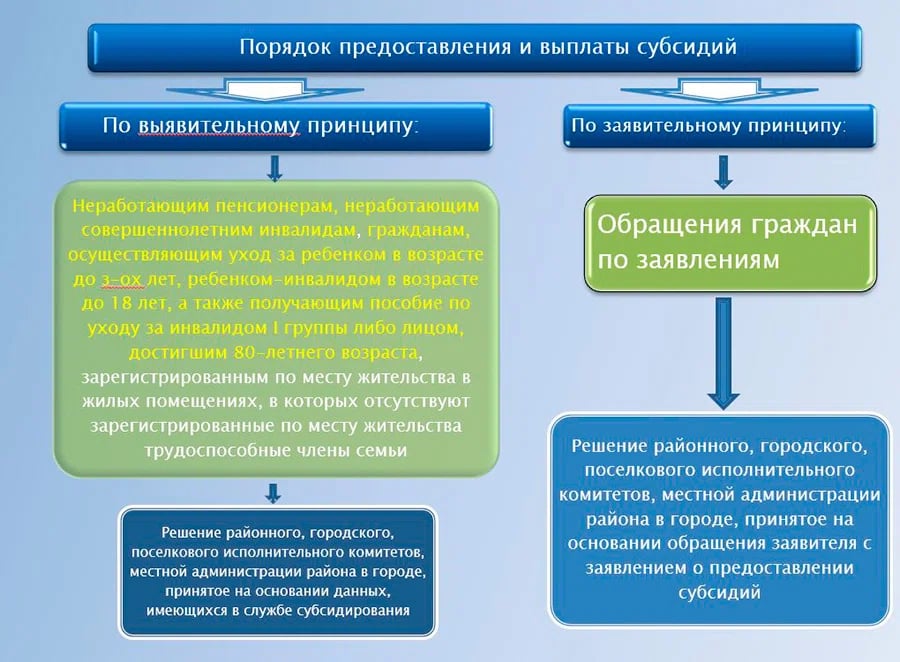 Порядок предоставления и выплаты субсидий

По выявительному принципу:

Неработающим пенсионерам, неработающим совершеннолетним инвалидам, гражданам, осуществляющим уход за ребенком в возрасте до 3-ох лет, ребенком-инвалидом в возрасте до 18 лет, а также получающим пособие по уходу за инвалидом I группы либо лицом, достигшим 80-летнего возраста, зарегистрированным по месту жительства в жилых помещениях, в которых отсутствуют зарегистрированные по месту жительства трудоспособные члены семьи

Решение районного, городского, поселкового исполнительного комитетов, местной администрации района в городе, принятое на основании данных, имеющихся в службе субсидирования

По заявительному принципу:

Обращения граждан по заявлениям

Решение районного, городского, поселкового исполнительного комитетов, местной администрации района в городе, принятое на основании обращения заявителя с заявлением о предоставлении субсидий